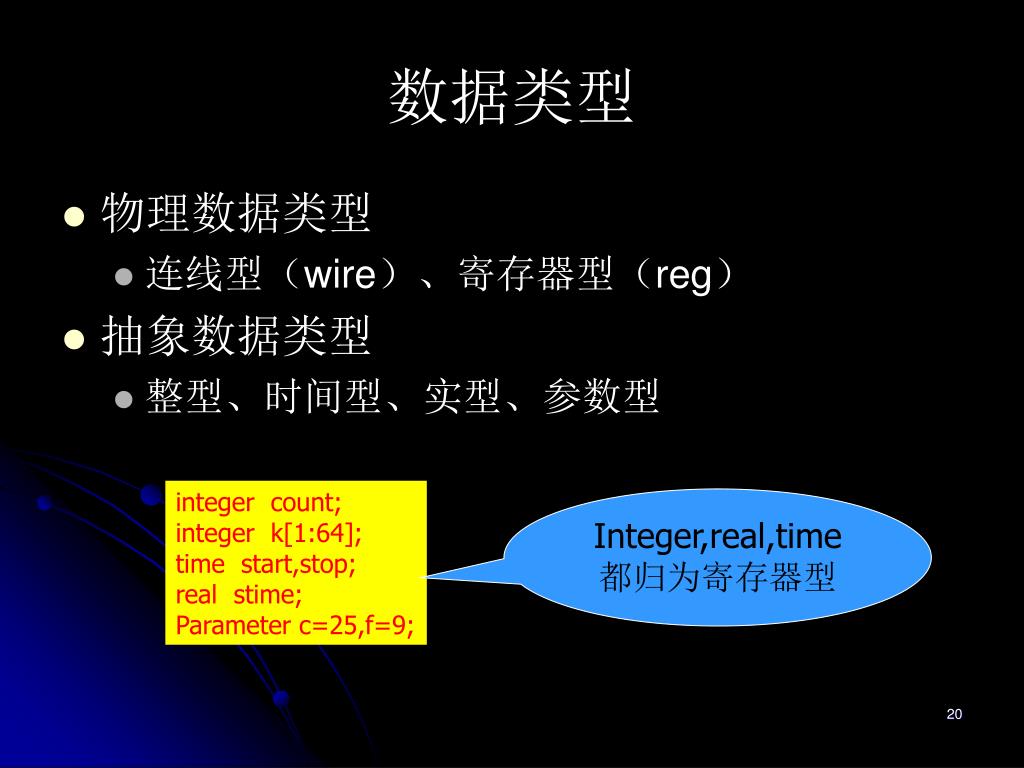 数据类型

物理数据类型

连线型（wire）、寄存器型（reg）

抽象数据类型

整型、时间型、实型、参数型

integer count;
integer k[1:64];
time start,stop;
real stime;
Parameter c=25,f=9;

Integer,real,time
都归为寄存器型

20